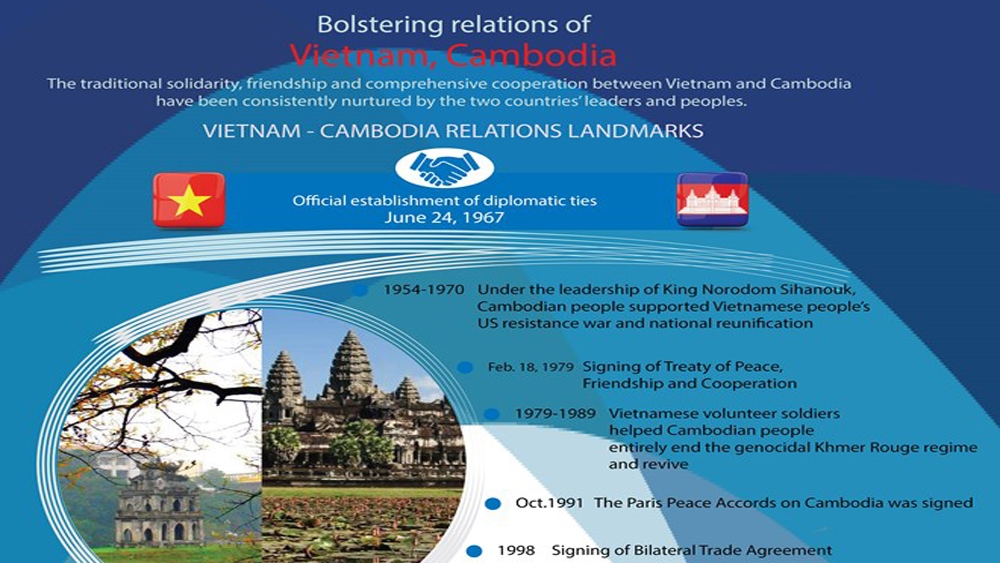 Bolstering relations of
Vietnam, Cambodia

The traditional solidarity, friendship and comprehensive cooperation between Vietnam and Cambodia have been consistently nurtured by the two countries' leaders and peoples.

VIETNAM - CAMBODIA RELATIONS LANDMARKS

Official establishment of diplomatic ties
June 24, 1967

1954-1970 Under the leadership of King Norodom Sihanouk, Cambodian people supported Vietnamese people's US resistance war and national reunification

Feb. 18, 1979 Signing of Treaty of Peace, Friendship and Cooperation

1979-1989 Vietnamese volunteer soldiers helped Cambodian people entirely end the genocidal Khmer Rouge regime and revive

Oct.1991 The Paris Peace Accords on Cambodia was signed

1998 Signing of Bilateral Trade Agreement